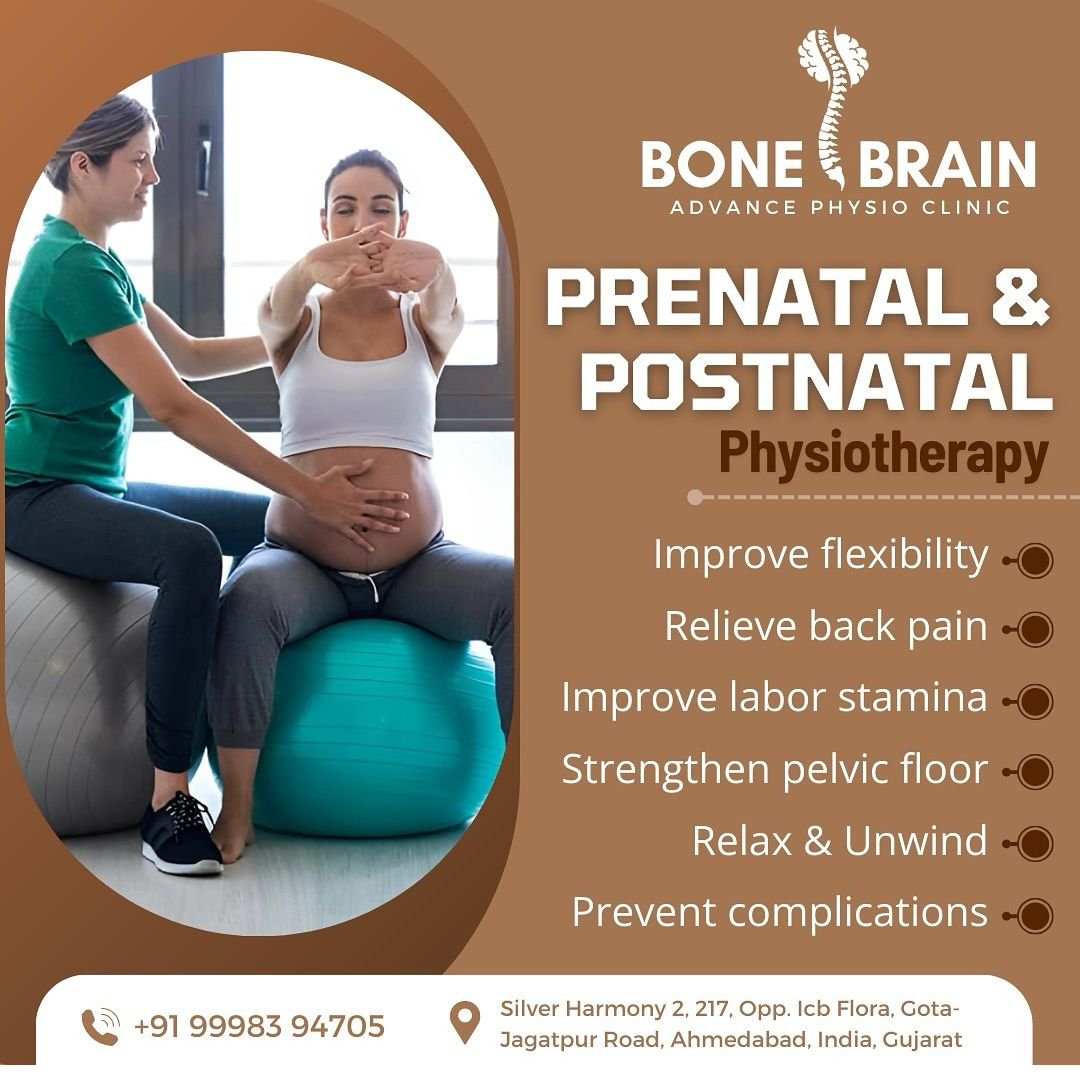 BONE BRAIN
ADVANCE PHYSIO CLINIC

PRENATAL & POSTNATAL
Physiotherapy

Improve flexibility
Relieve back pain
Improve labor stamina
Strengthen pelvic floor
Relax & Unwind
Prevent complications

+91 99983 94705

Silver Harmony 2, 217, Opp. Icb Flora, Gota-Jagatpur Road, Ahmedabad, India, Gujarat